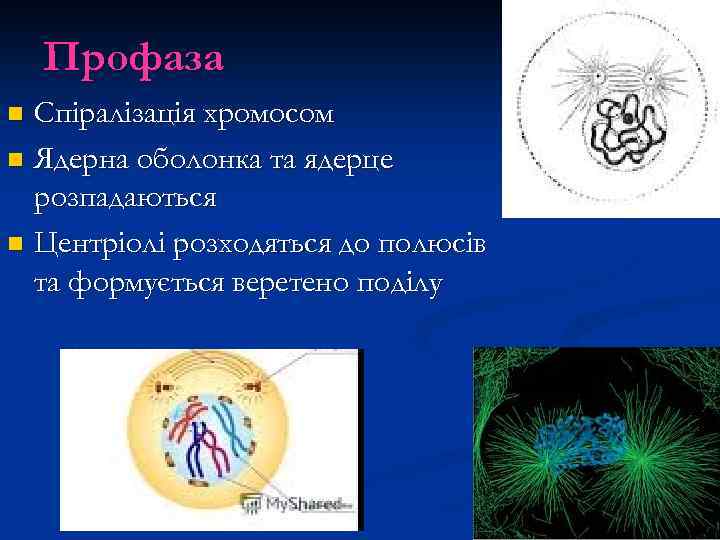 Профаза

Спіралізація хромосом

Ядерна оболонка та ядерце розпадаються

Центріолі розходяться до полюсів та формується веретено поділу

MyShared